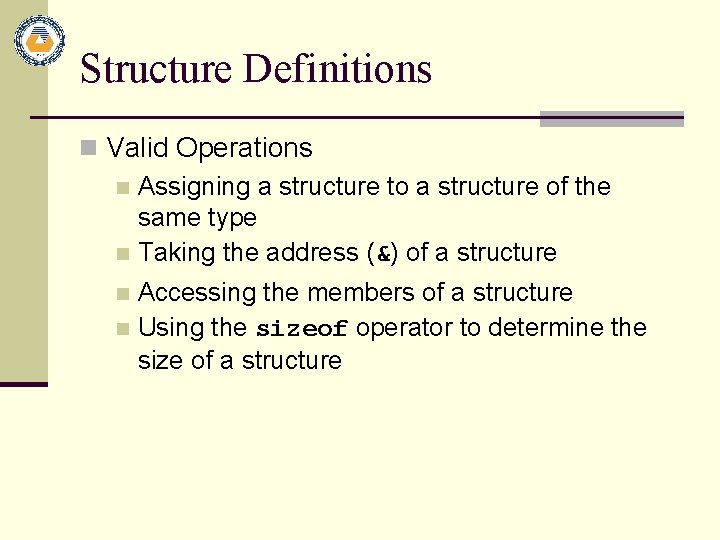 Structure Definitions

Valid Operations

Assigning a structure to a structure of the same type

Taking the address (&) of a structure

Accessing the members of a structure

Using the sizeof operator to determine the size of a structure